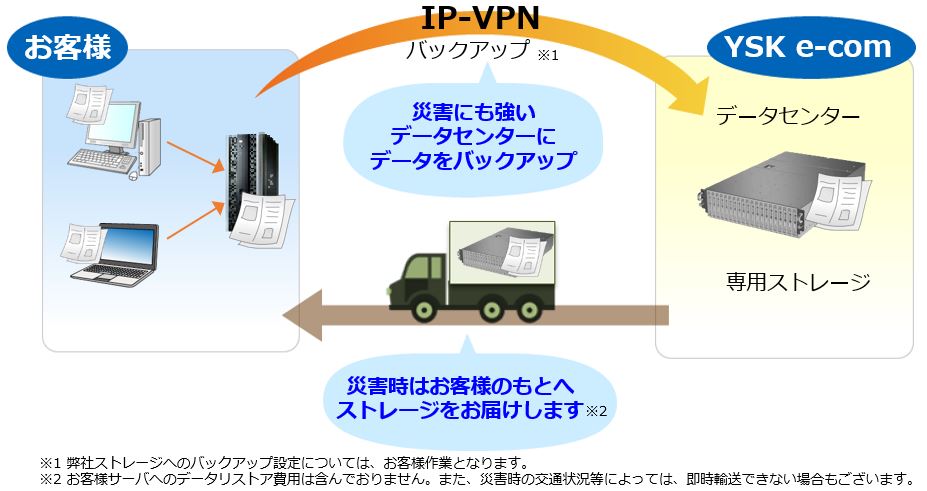 お客様

IP-VPN

バックアップ ※1

YSK e-com

災害にも強い
データセンターに
データをバックアップ

データセンター

専用ストレージ

災害時はお客様のもとへ
ストレージをお届けします※2

※1 弊社ストレージへのバックアップ設定については、お客様作業となります。
※2 お客様サーバへのデータリストア費用は含んでおりません。また、災害時の交通状況等によっては、即時輸送できない場合もございます。